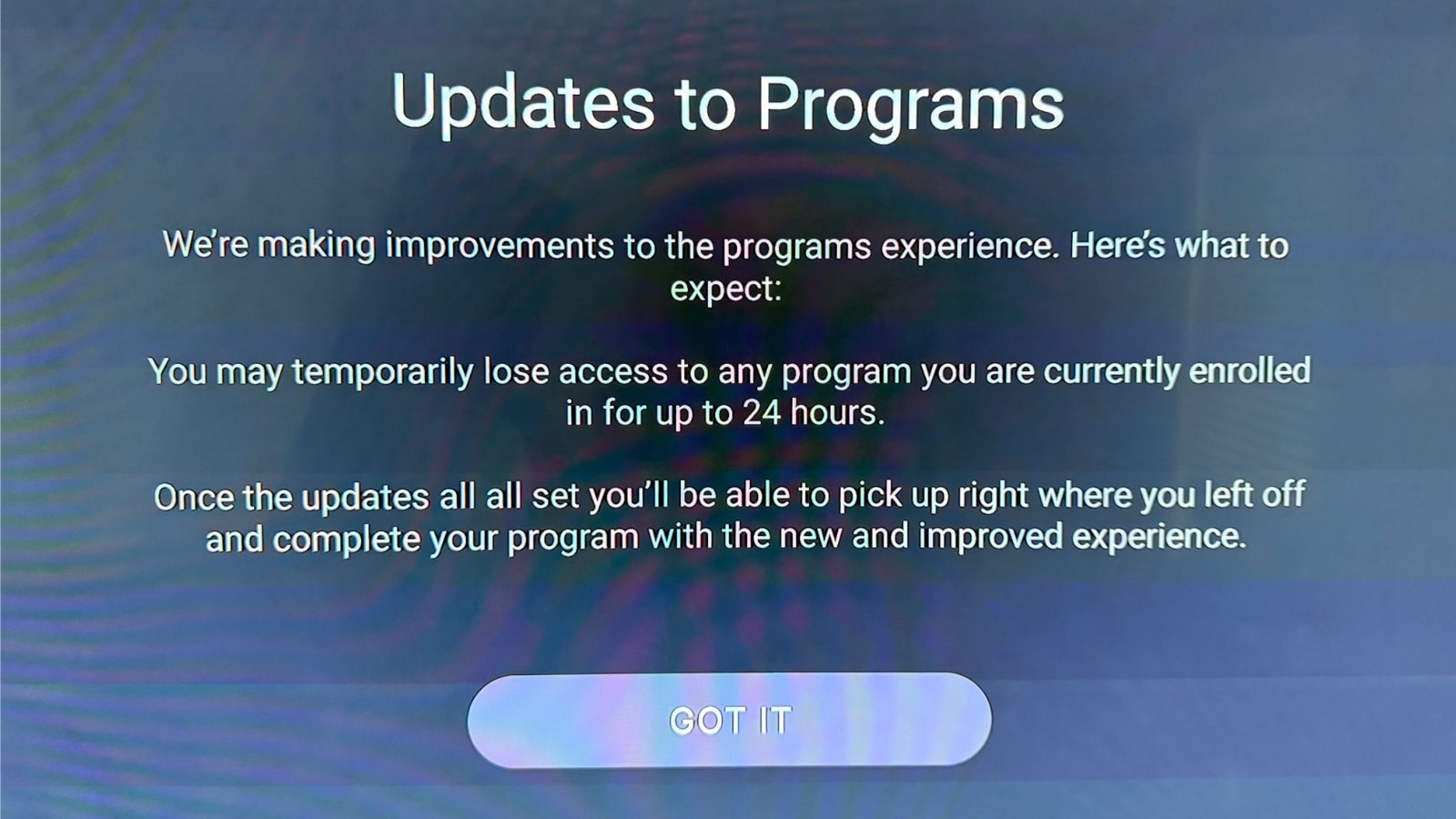 Updates to Programs

We're making improvements to the programs experience. Here's what to expect:

You may temporarily lose access to any program you are currently enrolled in for up to 24 hours.

Once the updates all all set you'll be able to pick up right where you left off and complete your program with the new and improved experience.

GOT IT